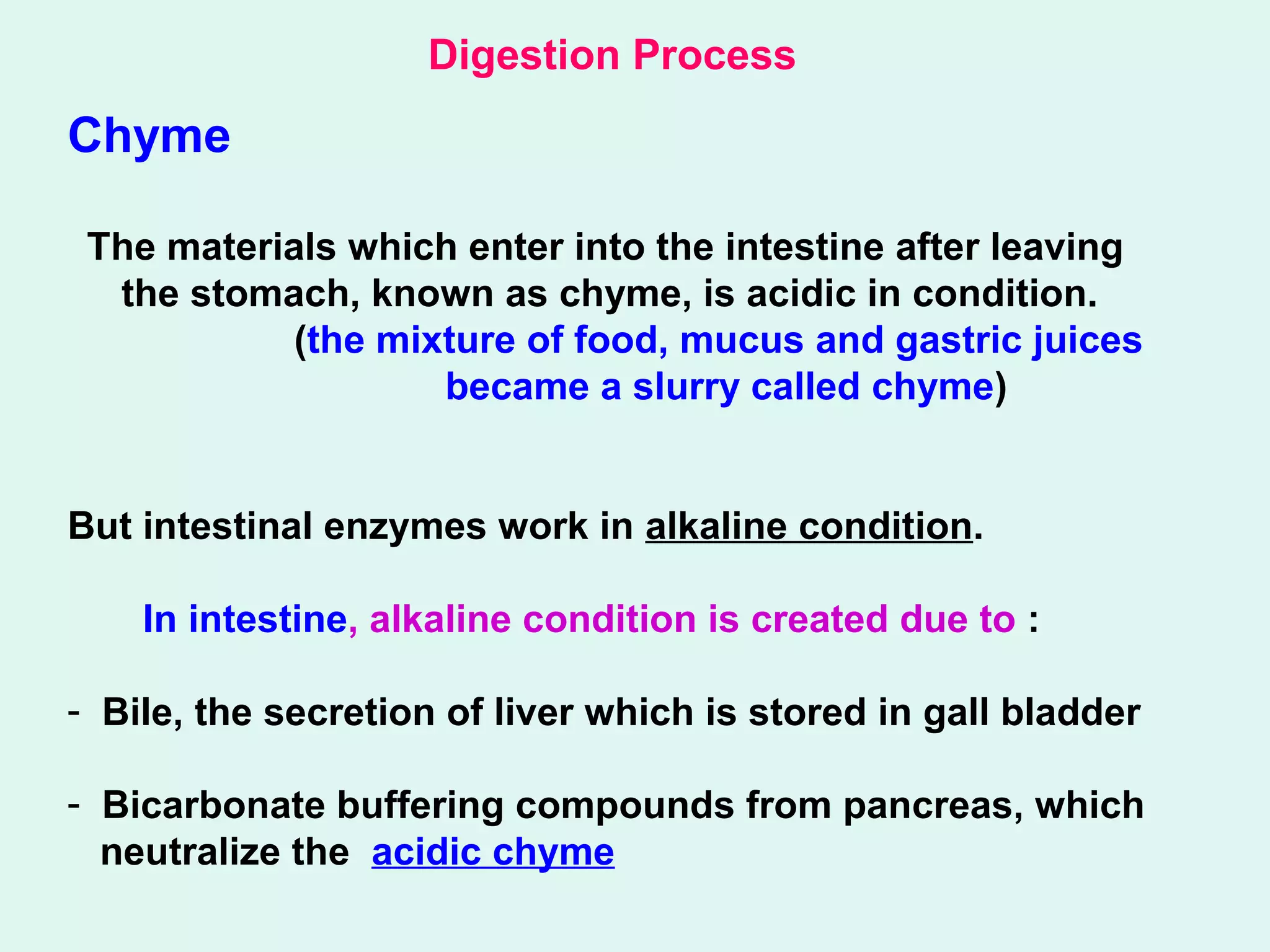 Digestion Process

Chyme

The materials which enter into the intestine after leaving the stomach, known as chyme, is acidic in condition. (the mixture of food, mucus and gastric juices became a slurry called chyme)

But intestinal enzymes work in alkaline condition.

In intestine, alkaline condition is created due to :

- Bile, the secretion of liver which is stored in gall bladder

- Bicarbonate buffering compounds from pancreas, which neutralize the acidic chyme